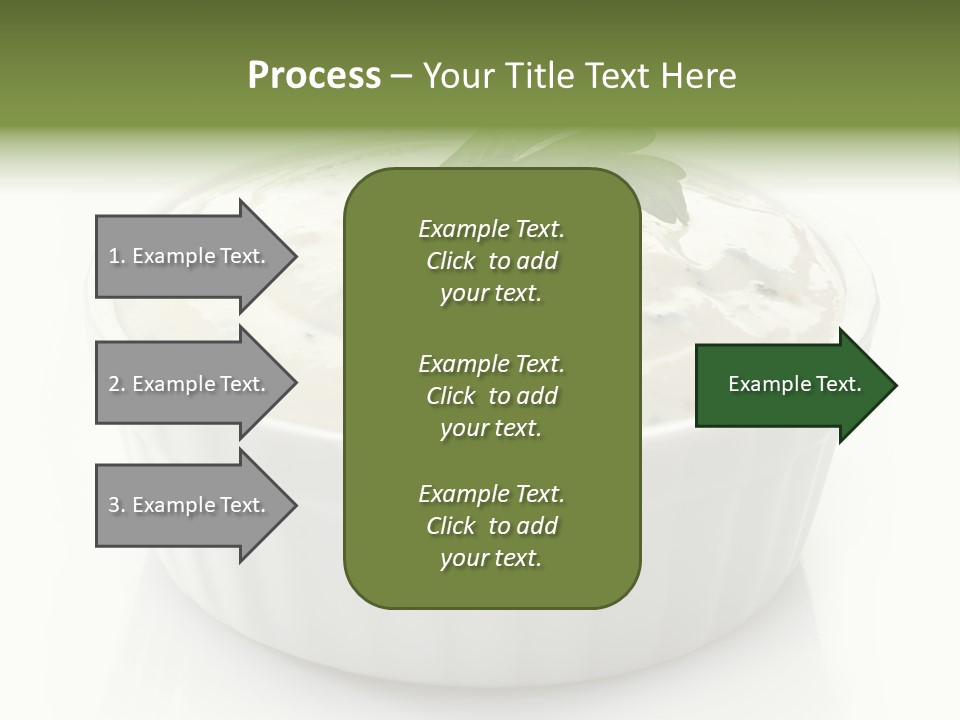 Process – Your Title Text Here

1. Example Text.

2. Example Text.

3. Example Text.

Example Text. Click to add your text.

Example Text. Click to add your text.

Example Text. Click to add your text.

Example Text.